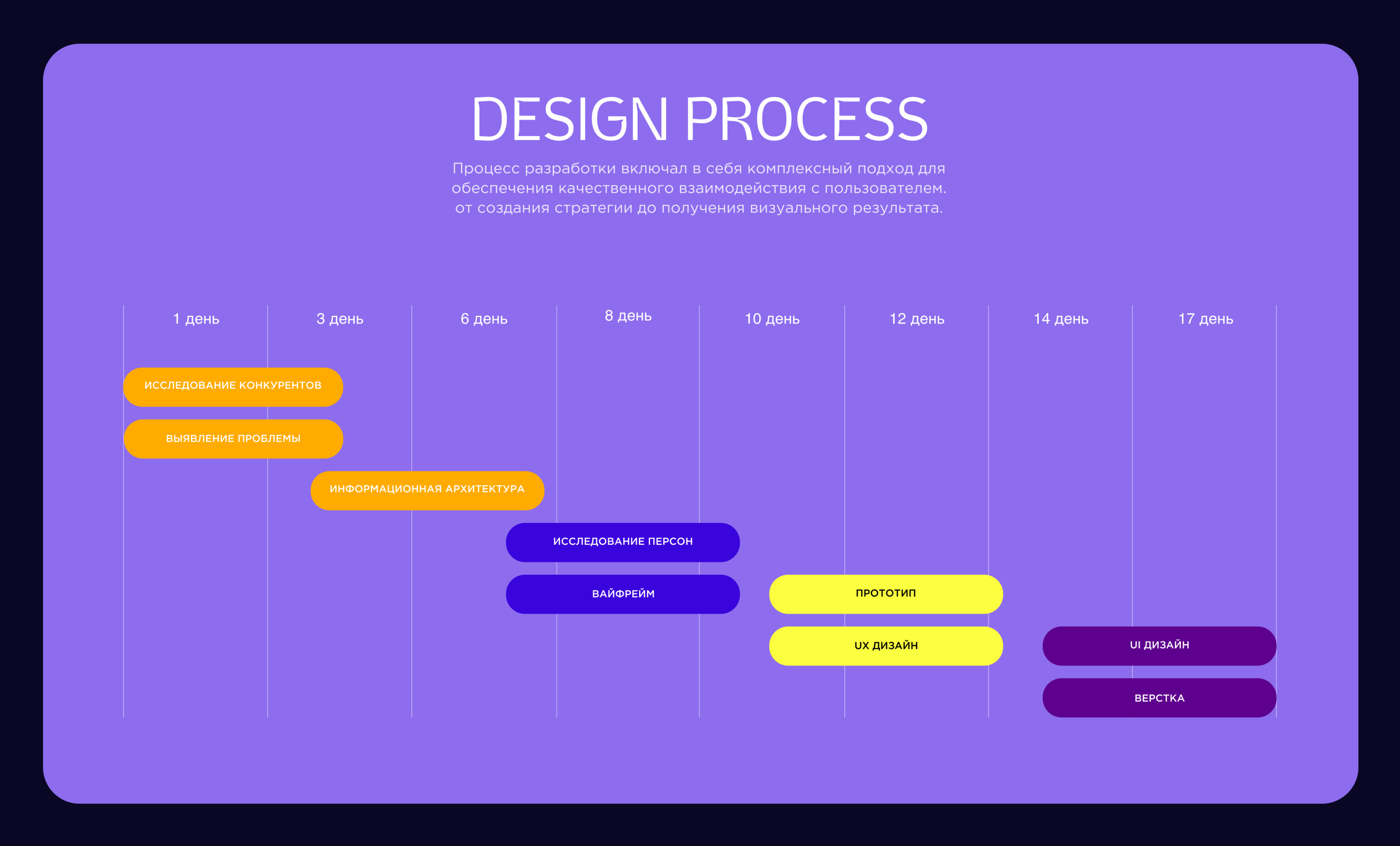 DESIGN PROCESS

Процесс разработки включал в себя комплексный подход для обеспечения качественного взаимодействия с пользователем. от создания стратегии до получения визуального результата.

1 день
3 день
6 день
8 день
10 день
12 день
14 день
17 день

ИССЛЕДОВАНИЕ КОНКУРЕНТОВ
ВЫЯВЛЕНИЕ ПРОБЛЕМЫ
ИНФОРМАЦИОННАЯ АРХИТЕКТУРА
ИССЛЕДОВАНИЕ ПЕРСОН
ВАЙФРЕЙМ
ПРОТОТИП
UX ДИЗАЙН
UI ДИЗАЙН
ВЕРСТКА